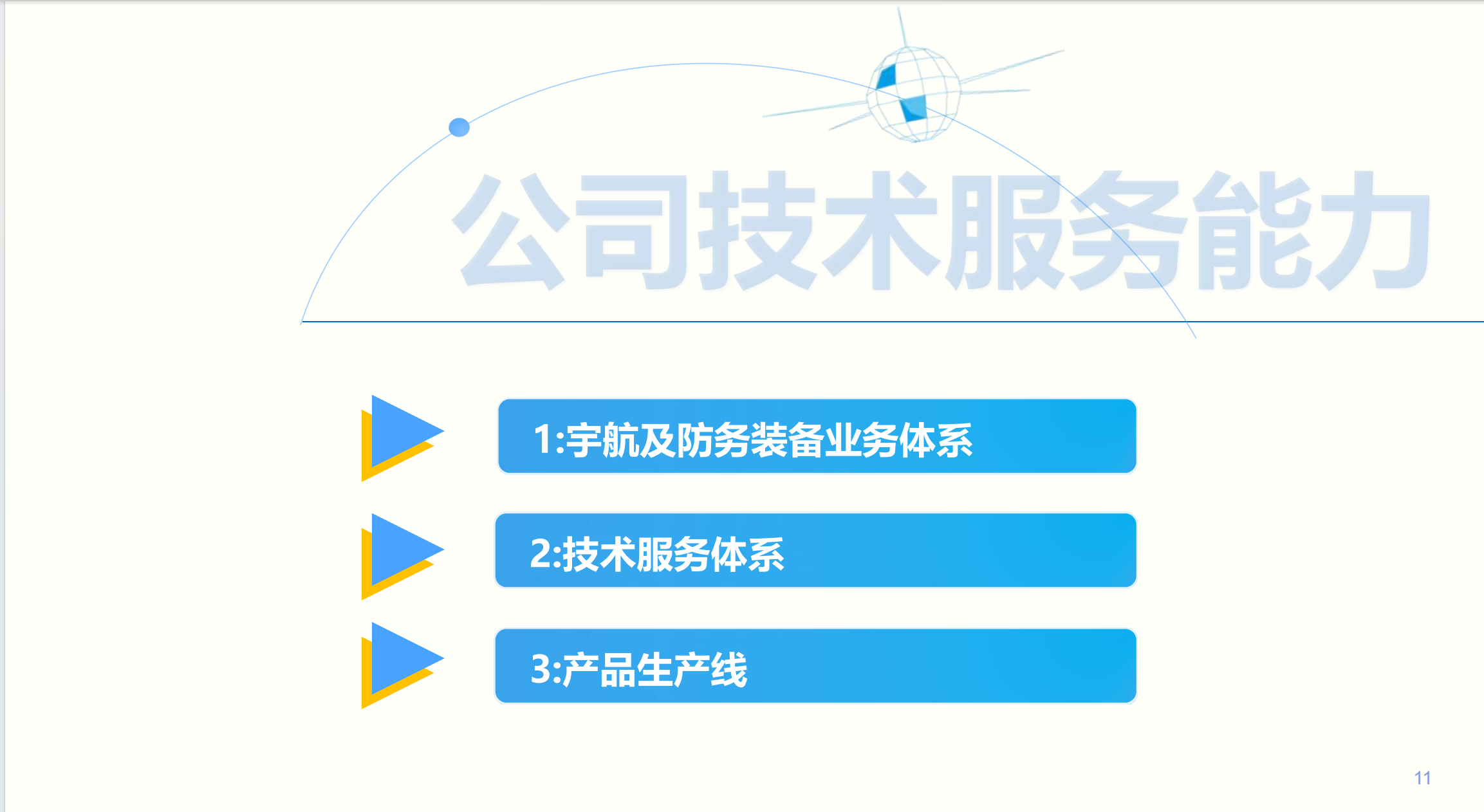 公司技术服务能力

1:宇航及防务装备业务体系

2:技术服务体系

3:产品生产线

11